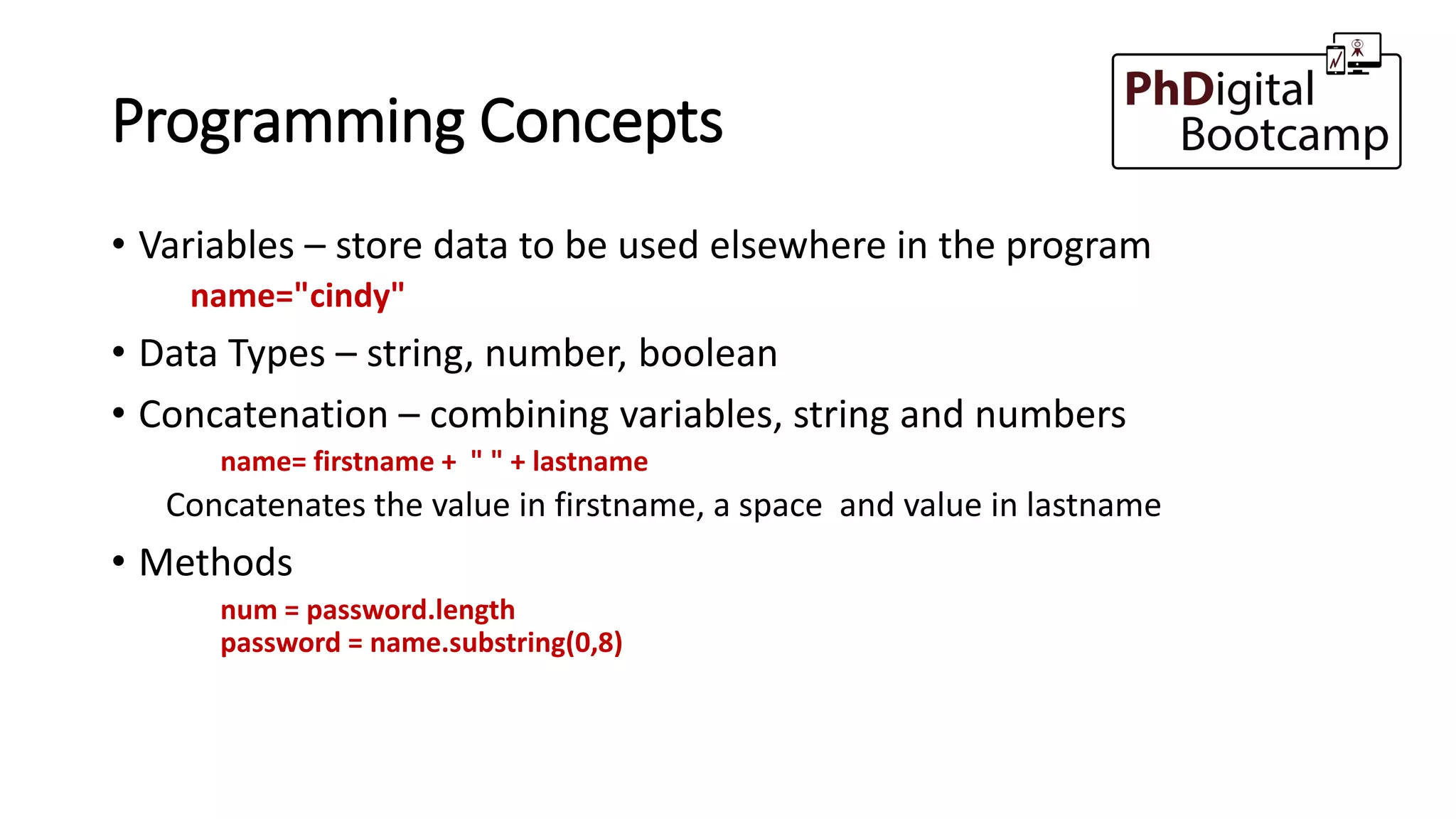 Programming Concepts

PhDigital Bootcamp

• Variables – store data to be used elsewhere in the program

name="cindy"

• Data Types – string, number, boolean

• Concatenation – combining variables, string and numbers

name= firstname + " " + lastname

Concatenates the value in firstname, a space and value in lastname

• Methods

num = password.length
password = name.substring(0,8)